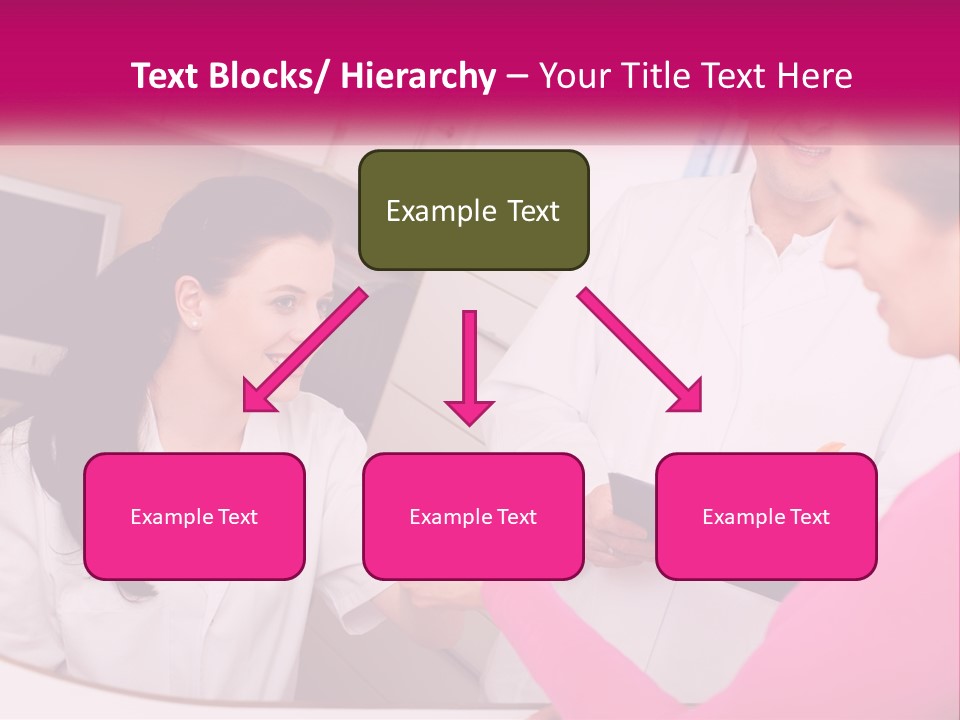 Text Blocks/ Hierarchy – Your Title Text Here

Example Text

Example Text

Example Text

Example Text